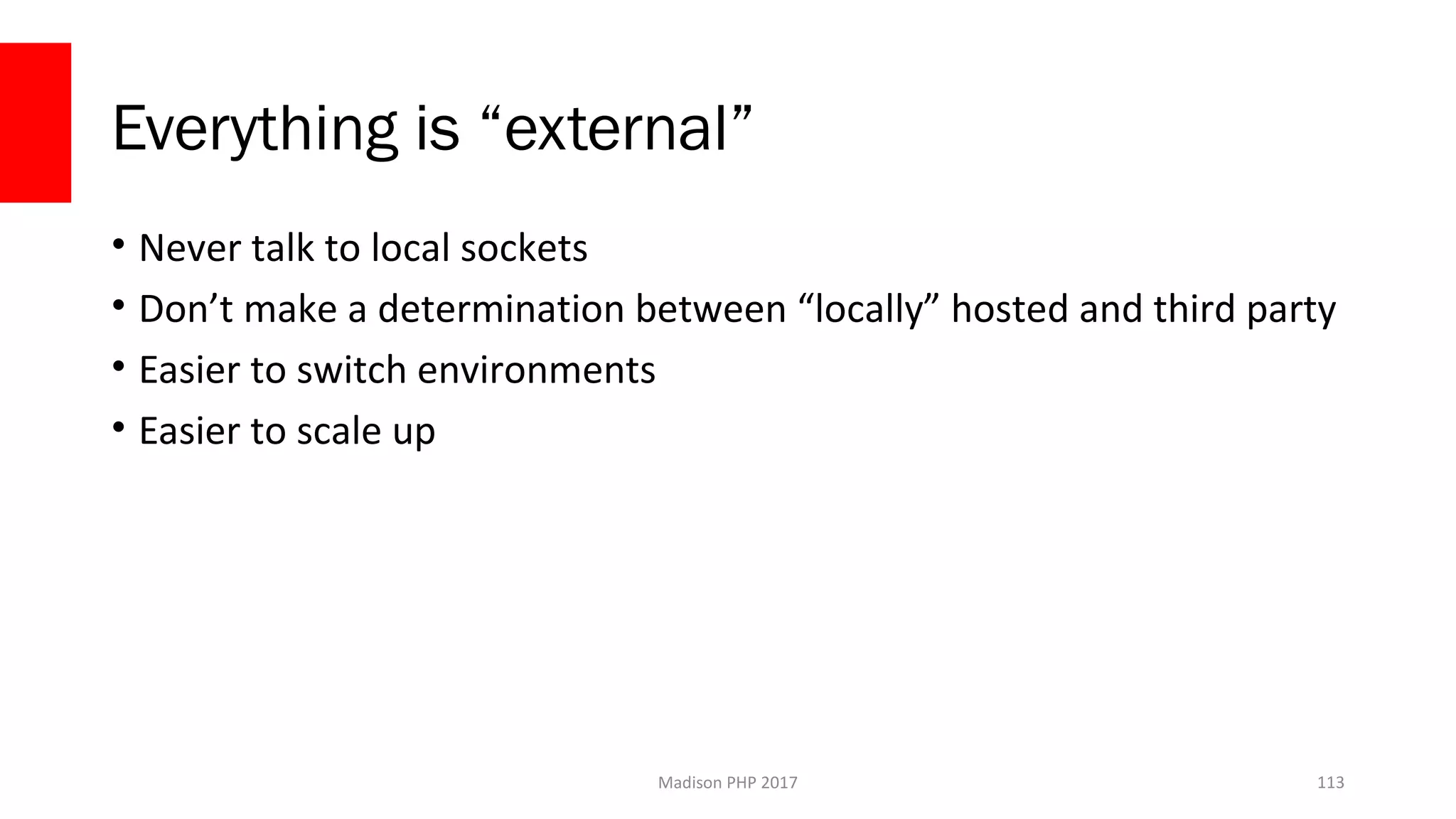 Everything is “external”

• Never talk to local sockets
• Don’t make a determination between “locally” hosted and third party
• Easier to switch environments
• Easier to scale up

Madison PHP 2017

113